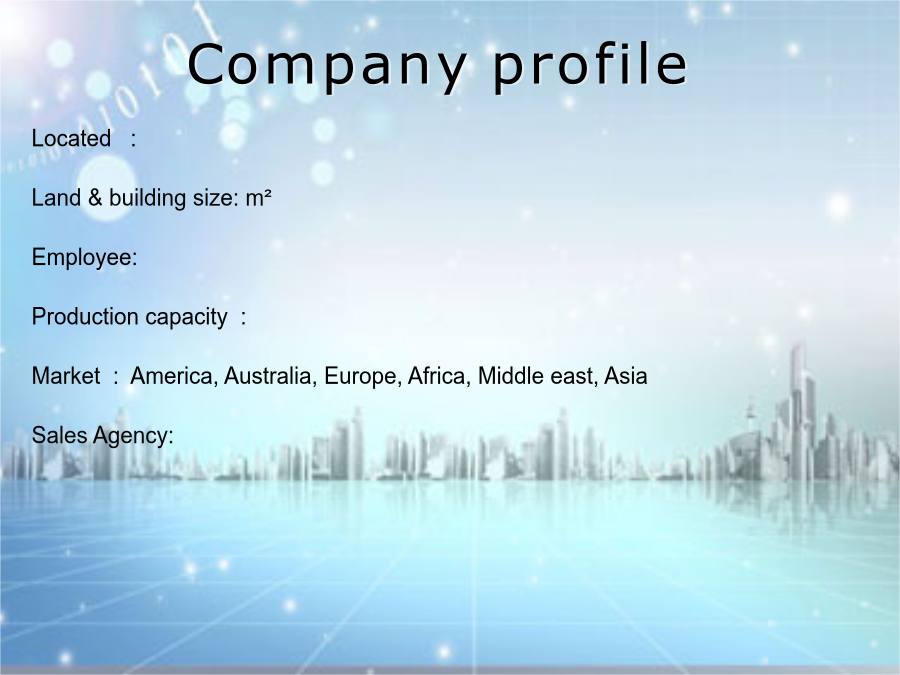 Company profile

Located :

Land & building size: m²

Employee:

Production capacity :

Market : America, Australia, Europe, Africa, Middle east, Asia

Sales Agency: